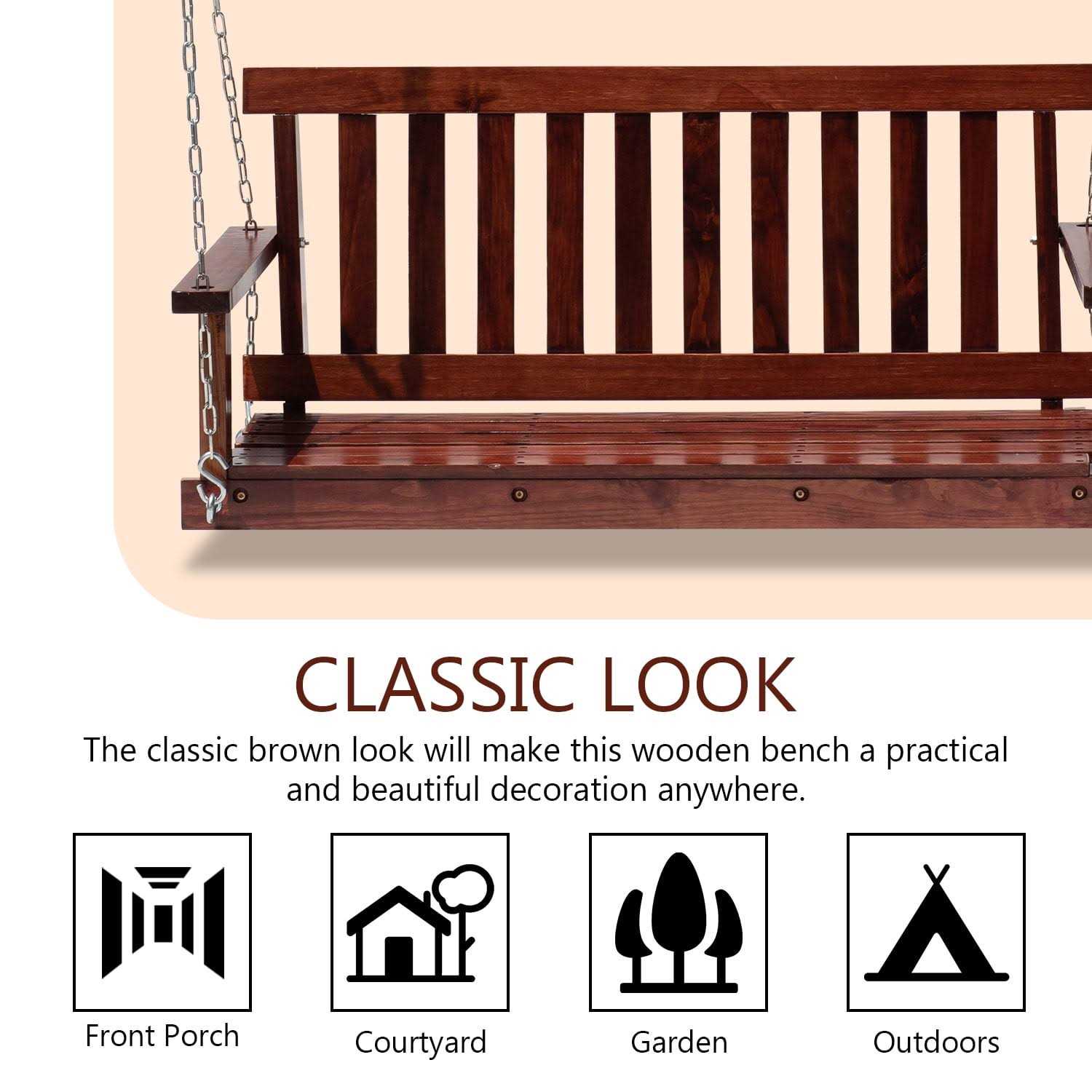 CLASSIC LOOK

The classic brown look will make this wooden bench a practical and beautiful decoration anywhere.

Front Porch

Courtyard

Garden

Outdoors